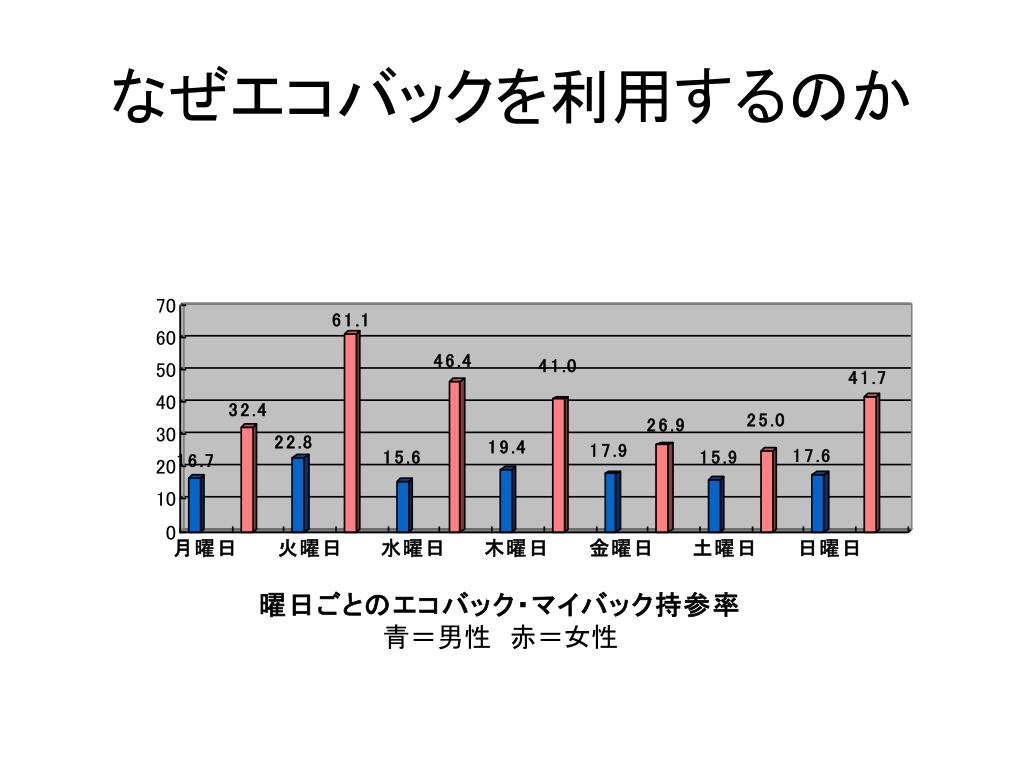 なぜエコバックを利用するのか

70
60
50
40
30
20
10
0

16.7
32.4
22.8
61.1
15.6
46.4
19.4
41.0
17.9
26.9
15.9
25.0
17.6
41.7

月曜日 火曜日 水曜日 木曜日 金曜日 土曜日 日曜日

曜日ごとのエコバック･マイバック持参率
青＝男性　赤＝女性